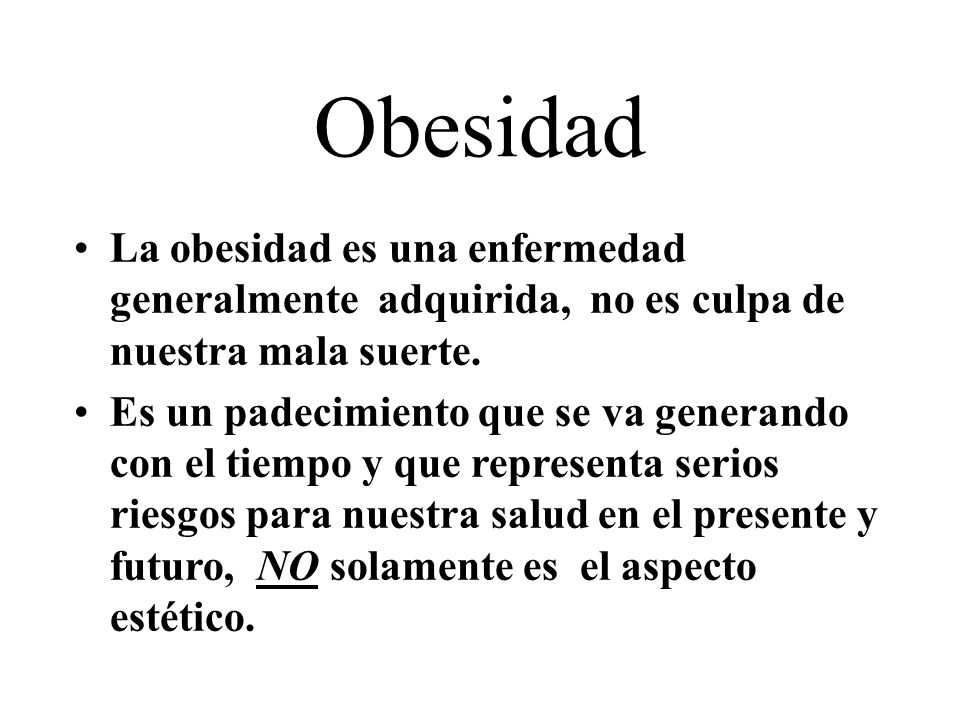 Obesidad

• La obesidad es una enfermedad generalmente adquirida, no es culpa de nuestra mala suerte.

• Es un padecimiento que se va generando con el tiempo y que representa serios riesgos para nuestra salud en el presente y futuro, NO solamente es el aspecto estético.